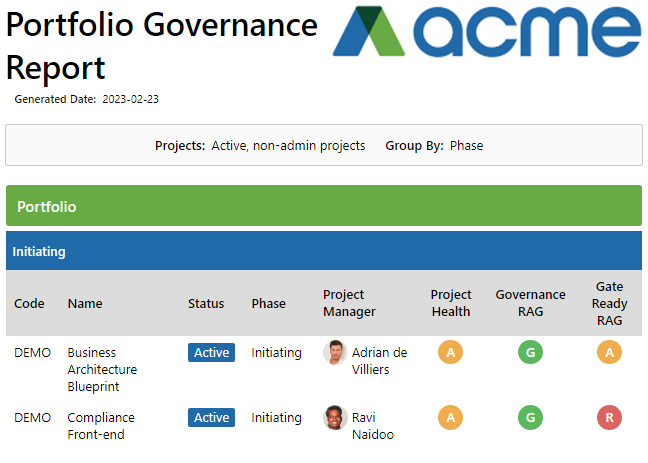 Portfolio Governance Report

acme

Generated Date: 2023-02-23

Projects: Active, non-admin projects Group By: Phase

Portfolio

Initiating

| Code | Name | Status | Phase | Project Manager | Project Health | Governance RAG | Gate Ready RAG |
|---|---|---|---|---|---|---|---|
| DEMO | Business Architecture Blueprint | Active | Initiating | Adrian de Villiers | A | G | A |
| DEMO | Compliance Front-end | Active | Initiating | Ravi Naidoo | A | G | R |